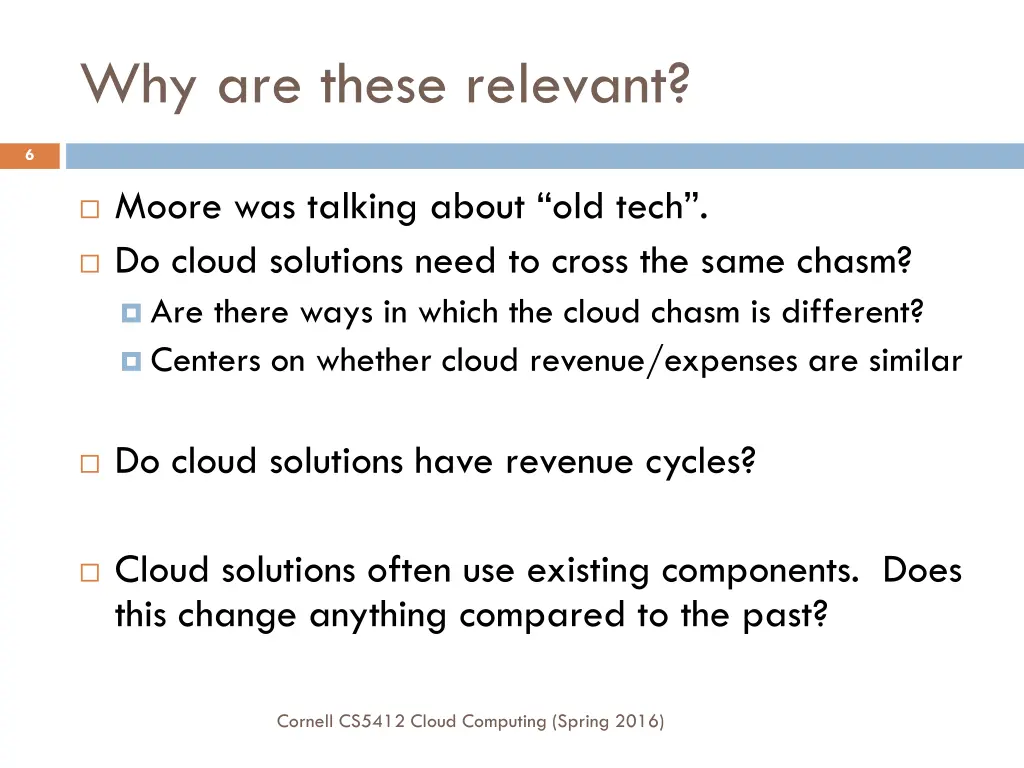 Why are these relevant?

6

Moore was talking about “old tech”.

Do cloud solutions need to cross the same chasm?

Are there ways in which the cloud chasm is different?

Centers on whether cloud revenue/expenses are similar

Do cloud solutions have revenue cycles?

Cloud solutions often use existing components. Does this change anything compared to the past?

Cornell CS5412 Cloud Computing (Spring 2016)